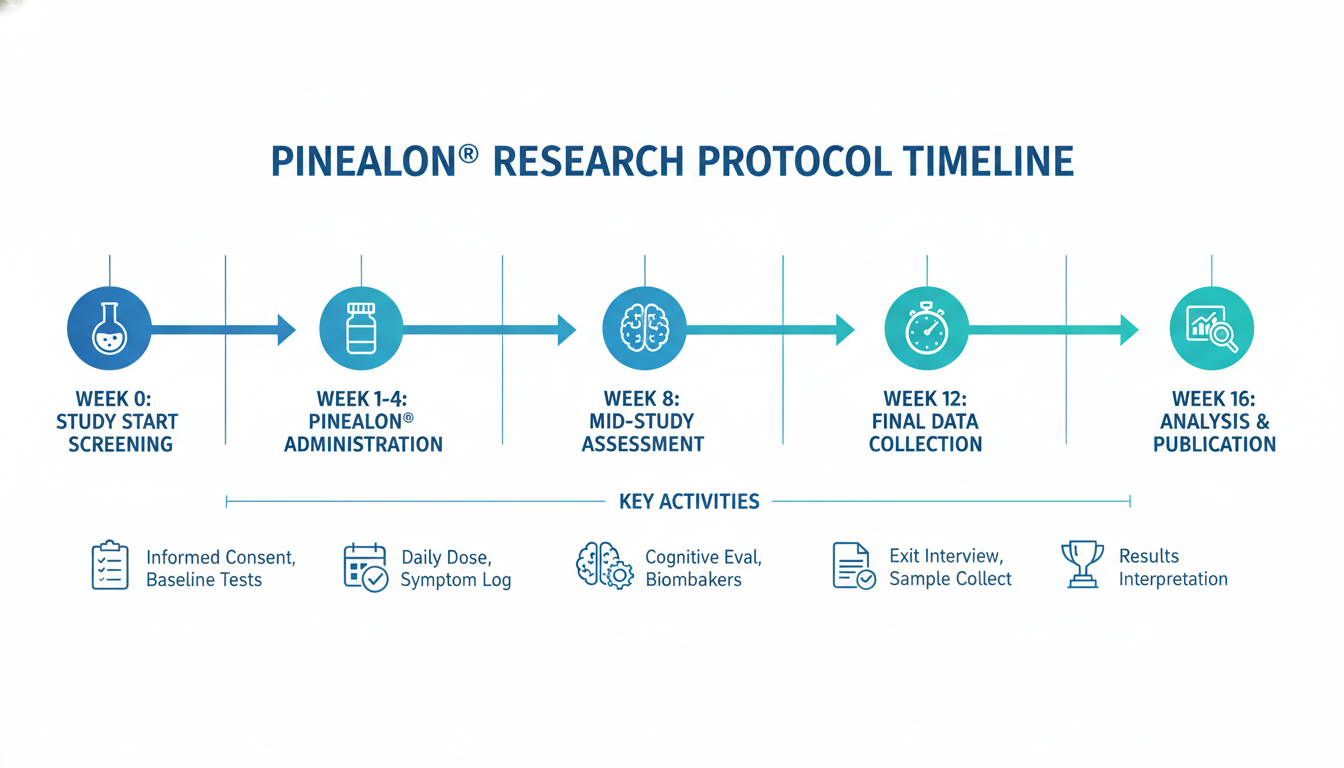 PINEALON® RESEARCH PROTOCOL TIMELINE

WEEK 0: STUDY START SCREENING

WEEK 1-4: PINEALON® ADMINISTRATION

WEEK 8: MID-STUDY ASSESSMENT

WEEK 12: FINAL DATA COLLECTION

WEEK 16: ANALYSIS & PUBLICATION

KEY ACTIVITIES

Informed Consent, Baseline Tests

Daily Dose, Symptom Log

Cognitive Eval, Biombakers

Exit Interview, Sample Collect

Results Interpretation